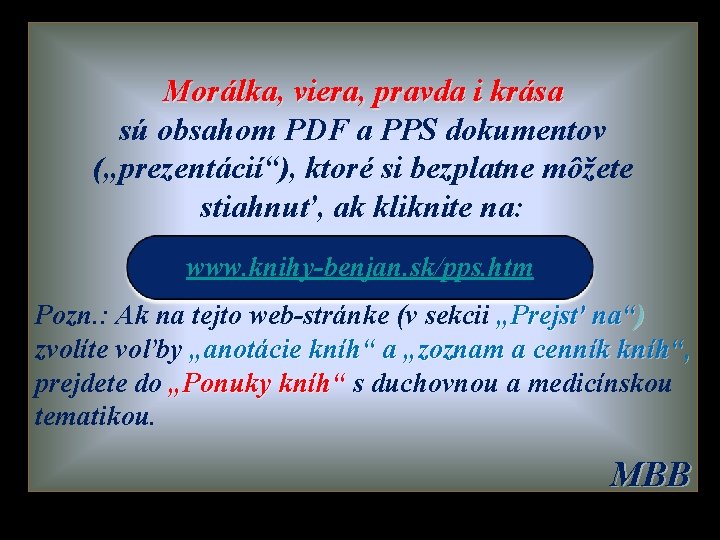 Morálka, viera, pravda i krása
sú obsahom PDF a PPS dokumentov („prezentácií“), ktoré si bezplatne môžete stiahnuť, ak kliknite na:

www.knihy-benjan.sk/pps.htm

Pozn.: Ak na tejto web-stránke (v sekcii „Prejsť na“) zvolíte voľby „anotácie kníh“ a „zoznam a cenník kníh“, prejdete do „Ponuky kníh“ s duchovnou a medicínskou tematikou.

MBB